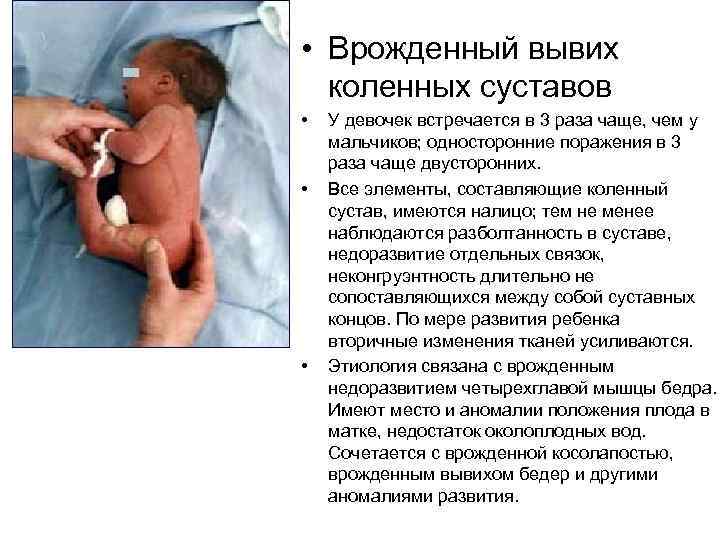 • Врожденный вывих коленных суставов

• У девочек встречается в 3 раза чаще, чем у мальчиков; односторонние поражения в 3 раза чаще двусторонних.

• Все элементы, составляющие коленный сустав, имеются налицо; тем не менее наблюдаются разболтанность в суставе, недоразвитие отдельных связок, неконгруэнтность длительно не сопоставляющихся между собой суставных концов. По мере развития ребенка вторичные изменения тканей усиливаются.

• Этиология связана с врожденным недоразвитием четырехглавой мышцы бедра. Имеют место и аномалии положения плода в матке, недостаток околоплодных вод. Сочетается с врожденной косолапостью, врожденным вывихом бедер и другими аномалиями развития.